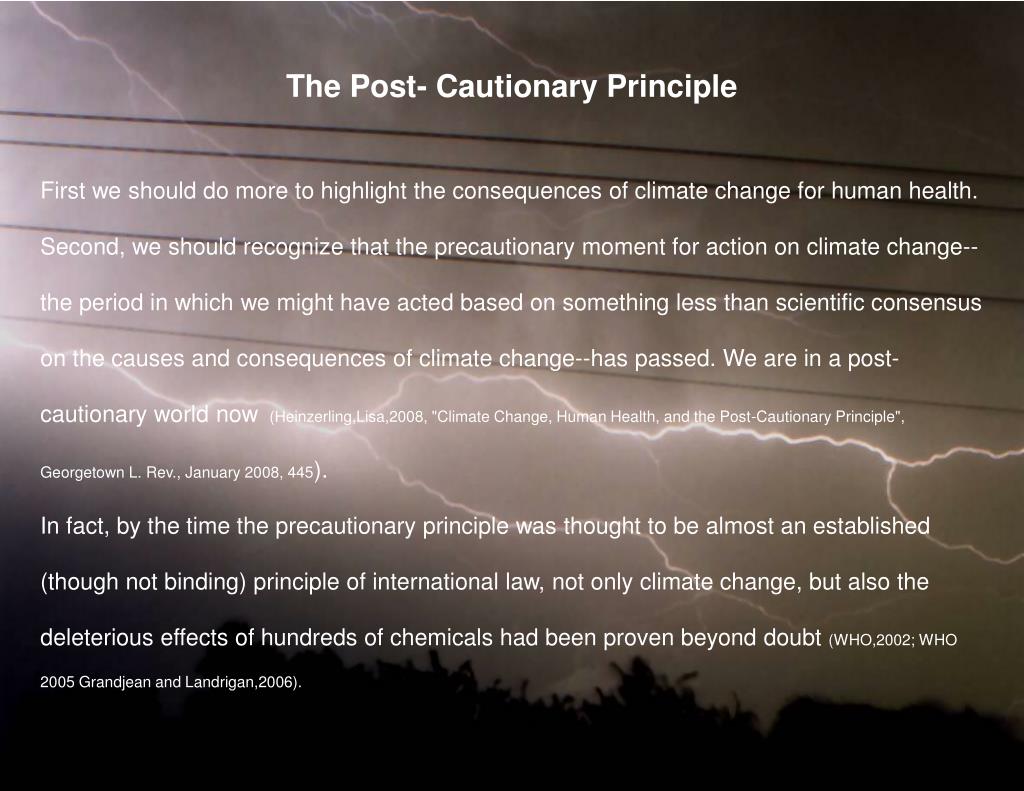 The Post- Cautionary Principle

First we should do more to highlight the consequences of climate change for human health. Second, we should recognize that the precautionary moment for action on climate change--the period in which we might have acted based on something less than scientific consensus on the causes and consequences of climate change--has passed. We are in a post-cautionary world now (Heinzerling,Lisa,2008, "Climate Change, Human Health, and the Post-Cautionary Principle", Georgetown L. Rev., January 2008, 445).

In fact, by the time the precautionary principle was thought to be almost an established (though not binding) principle of international law, not only climate change, but also the deleterious effects of hundreds of chemicals had been proven beyond doubt (WHO,2002; WHO 2005 Grandjean and Landrigan,2006).